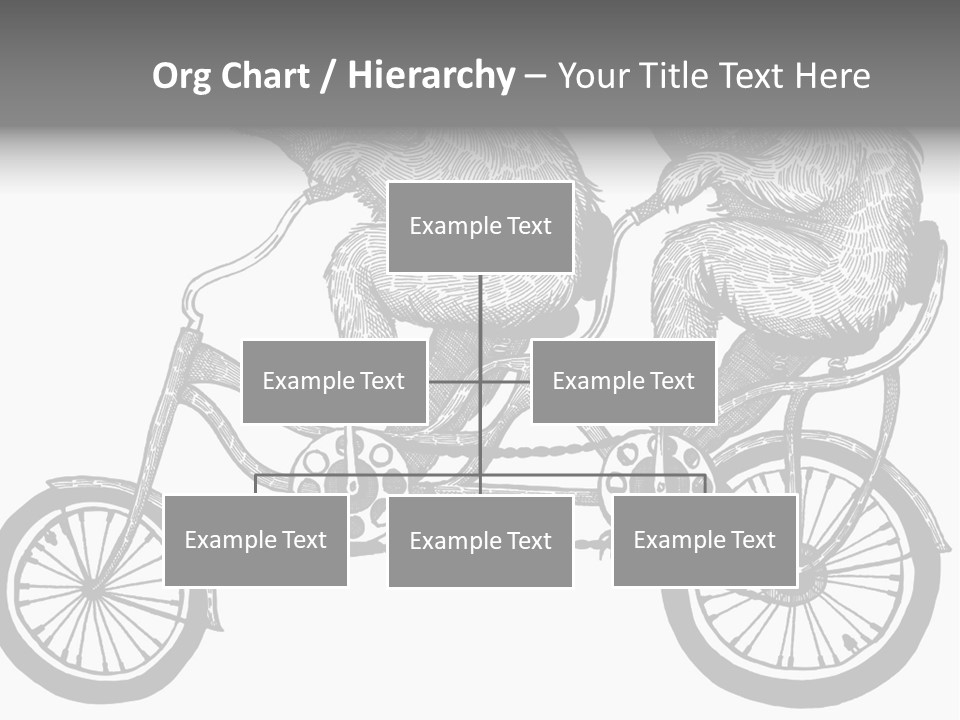 Org Chart / Hierarchy – Your Title Text Here

Example Text

Example Text

Example Text

Example Text

Example Text

Example Text